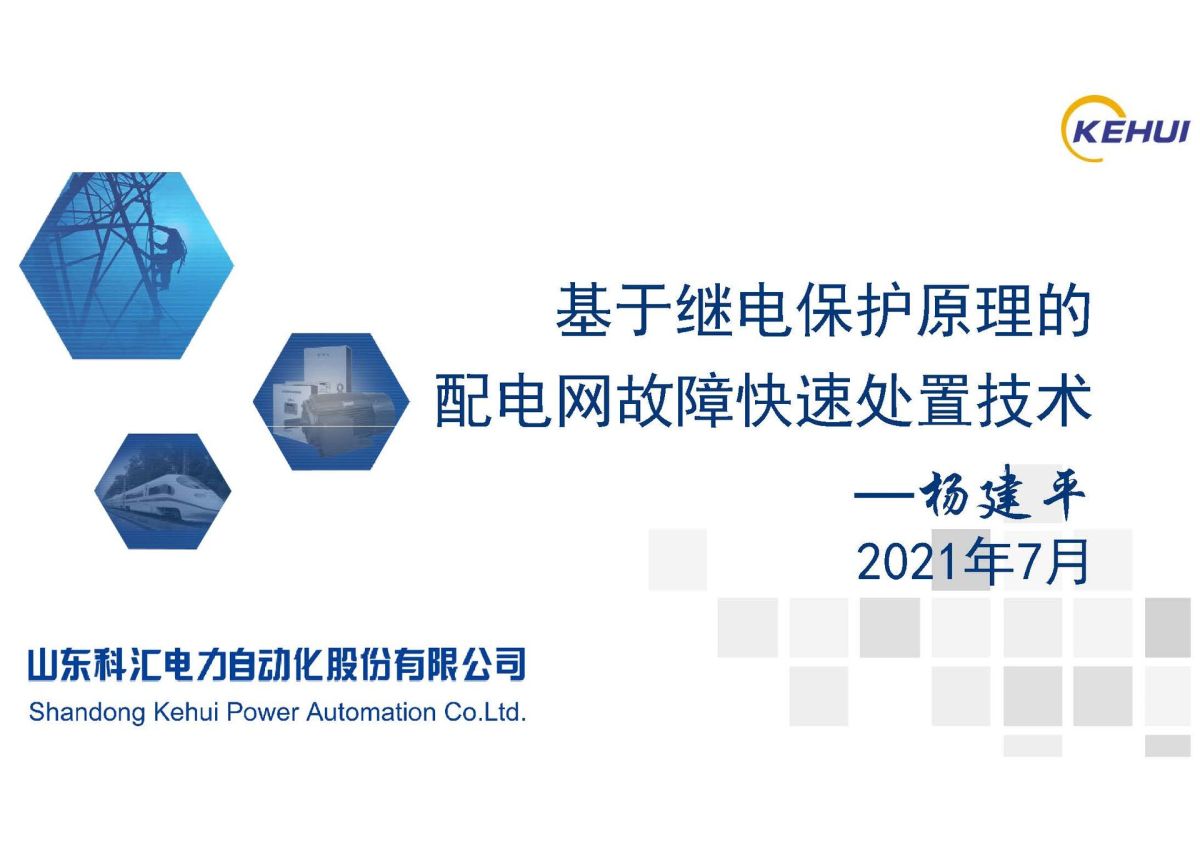 KEHUI

基于继电保护原理的
配电网故障快速处置技术

—杨建平
2021年7月

山东科汇电力自动化股份有限公司
Shandong Kehui Power Automation Co.Ltd.